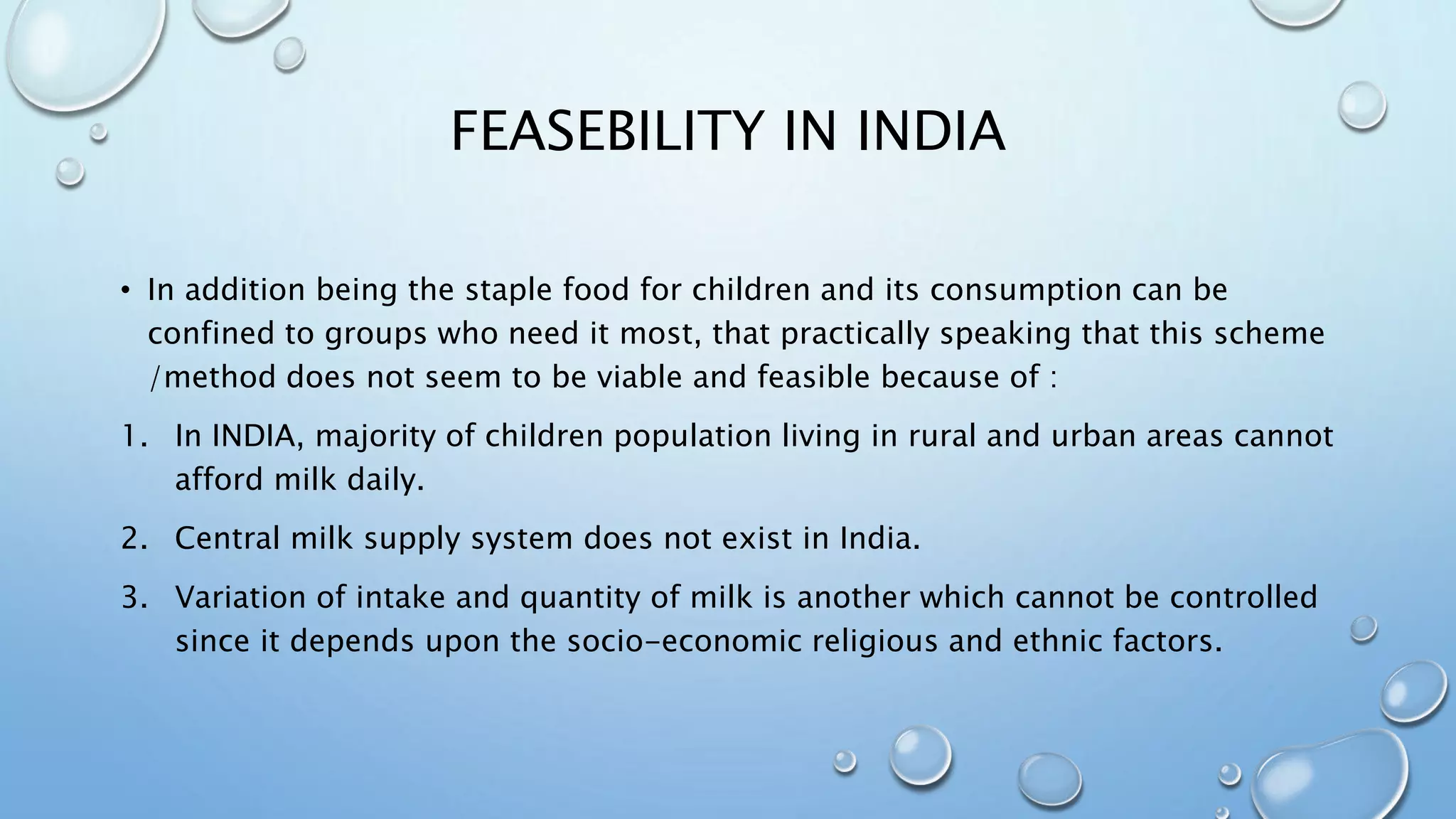 FEASEBILITY IN INDIA

• In addition being the staple food for children and its consumption can be confined to groups who need it most, that practically speaking that this scheme /method does not seem to be viable and feasible because of :

1. In INDIA, majority of children population living in rural and urban areas cannot afford milk daily.

2. Central milk supply system does not exist in India.

3. Variation of intake and quantity of milk is another which cannot be controlled since it depends upon the socio-economic religious and ethnic factors.